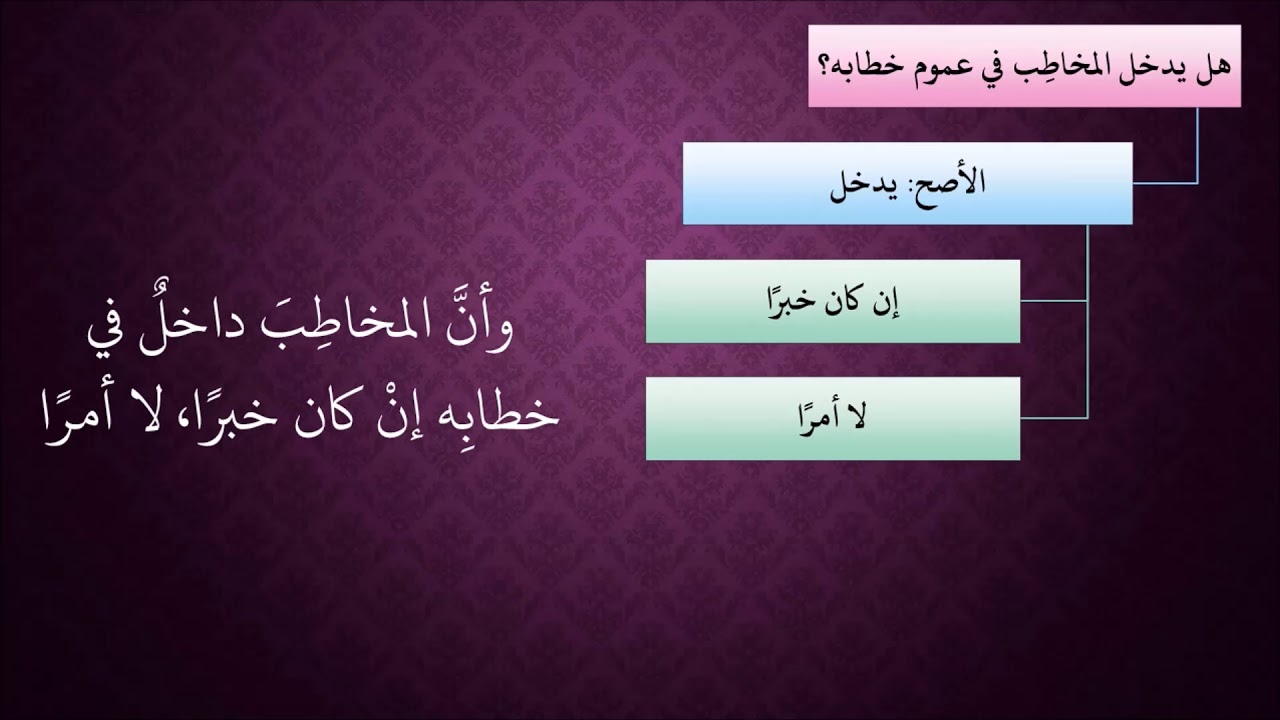 هل يدخل المخاطِب في عموم خطابه؟

الأصح: يدخل

إن كان خبرًا

لا أمرًا

وأنَّ المخاطِبَ داخلٌ في خطابِه إنْ كان خبرًا، لا أمرًا